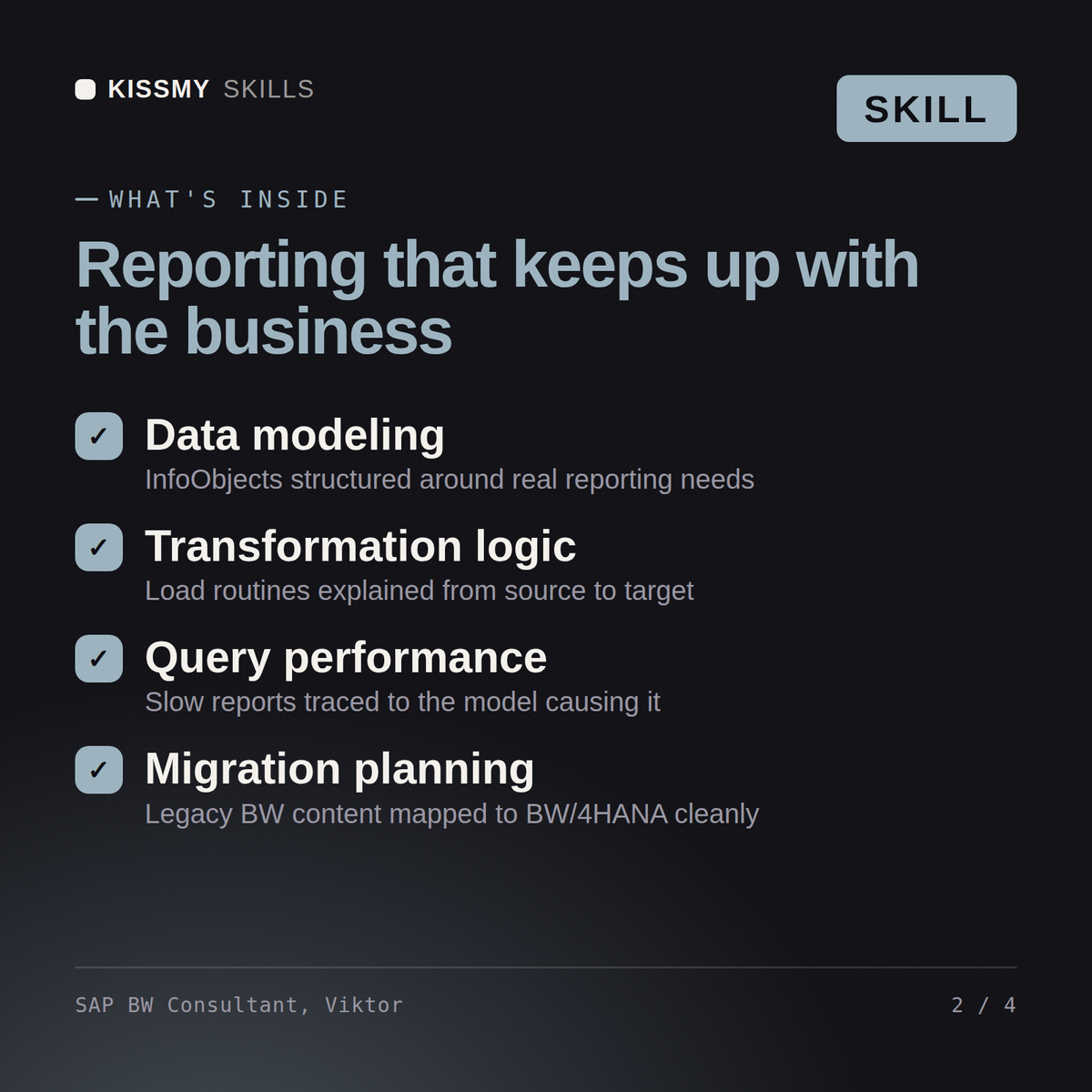 KISSMY SKILLS

SKILL

— WHAT'S INSIDE

Reporting that keeps up with the business

✓ Data modeling
InfoObjects structured around real reporting needs

✓ Transformation logic
Load routines explained from source to target

✓ Query performance
Slow reports traced to the model causing it

✓ Migration planning
Legacy BW content mapped to BW/4HANA cleanly

SAP BW Consultant, Viktor

2 / 4